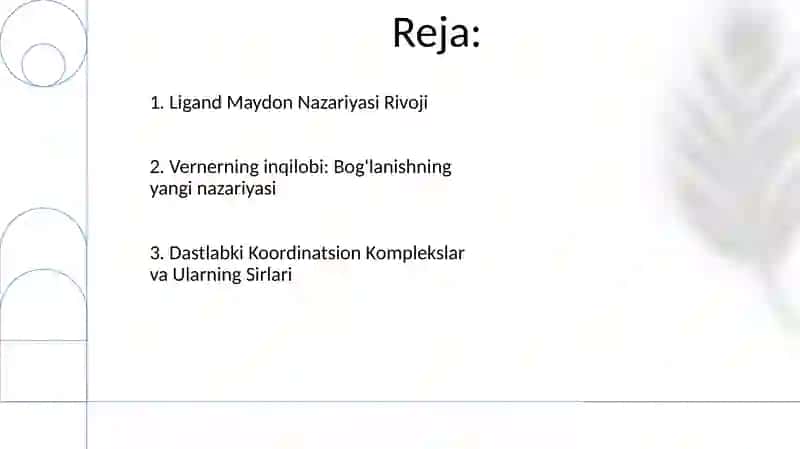 Reja:

1. Ligand Maydon Nazariyasi Rivoji

2. Vernerning inqilobi: Bog'lanishning yangi nazariyasi

3. Dastlabki Koordinatsion Komplekslar va Ularning Sirlari